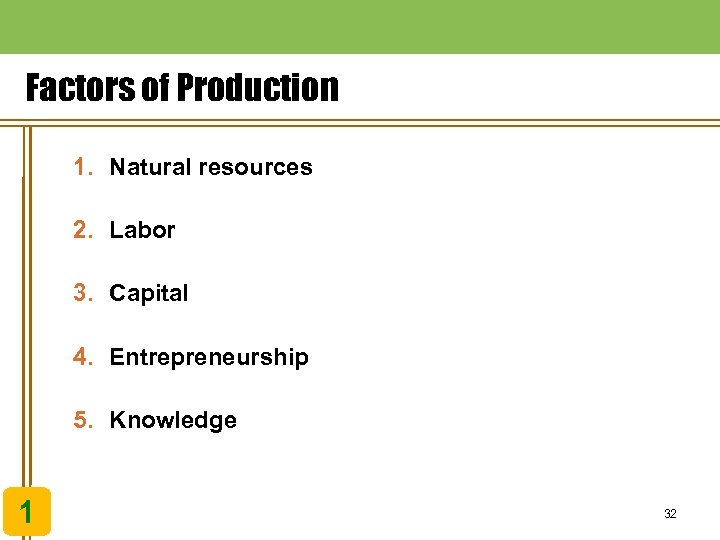 Factors of Production

1. Natural resources

2. Labor

3. Capital

4. Entrepreneurship

5. Knowledge

1

32